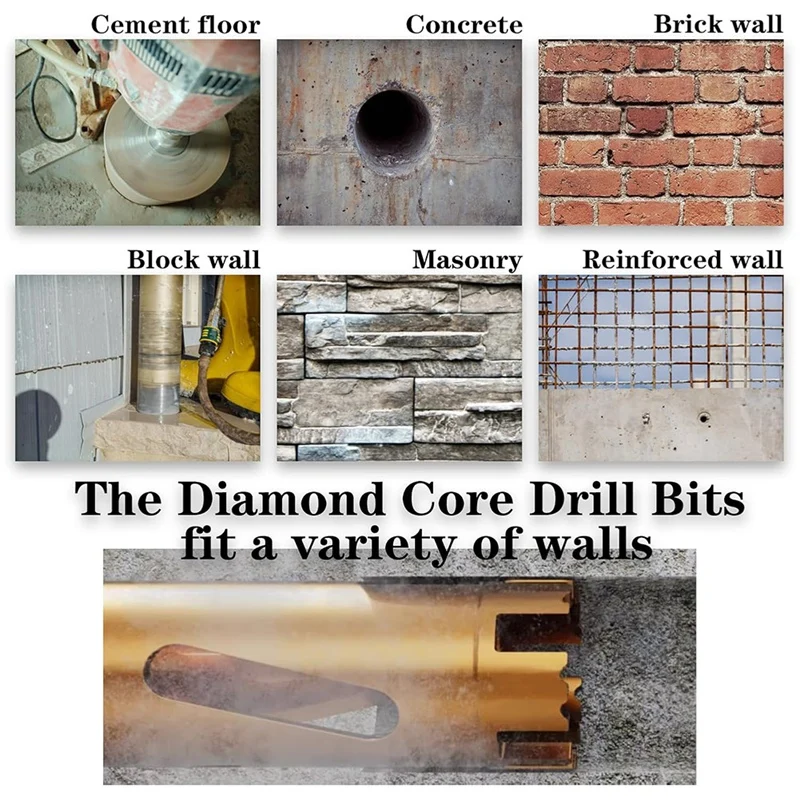 Cement floor
Concrete
Brick wall
Block wall
Masonry
Reinforced wall

The Diamond Core Drill Bits fit a variety of walls